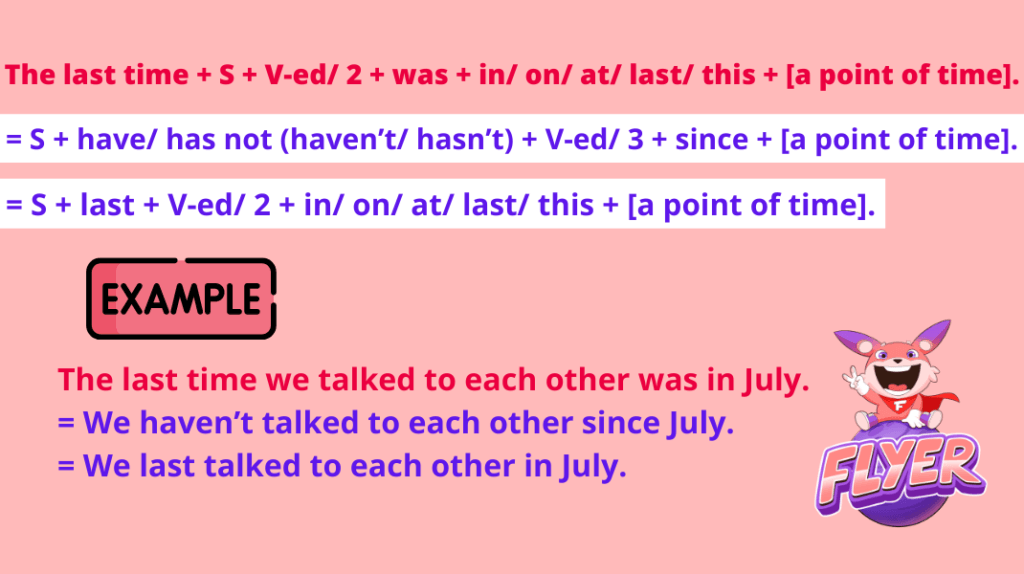 The last time + S + V-ed/ 2 + was + in/ on/ at/ last/ this + [a point of time].

= S + have/ has not (haven't/ hasn't) + V-ed/ 3 + since + [a point of time].

= S + last + V-ed/ 2 + in/ on/ at/ last/ this + [a point of time].

EXAMPLE

The last time we talked to each other was in July.
= We haven't talked to each other since July.
= We last talked to each other in July.

F

FLYER